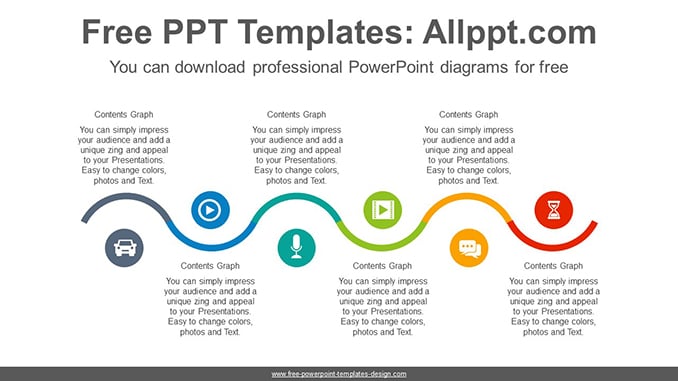 Free PPT Templates: Allppt.com

You can download professional PowerPoint diagrams for free

Contents Graph

You can simply impress your audience and add a unique zing and appeal to your Presentations. Easy to change colors, photos and Text.

Contents Graph

You can simply impress your audience and add a unique zing and appeal to your Presentations. Easy to change colors, photos and Text.

Contents Graph

You can simply impress your audience and add a unique zing and appeal to your Presentations. Easy to change colors, photos and Text.

Contents Graph

You can simply impress your audience and add a unique zing and appeal to your Presentations. Easy to change colors, photos and Text.

Contents Graph

You can simply impress your audience and add a unique zing and appeal to your Presentations. Easy to change colors, photos and Text.

Contents Graph

You can simply impress your audience and add a unique zing and appeal to your Presentations. Easy to change colors, photos and Text.

www.free-powerpoint-templates-design.com